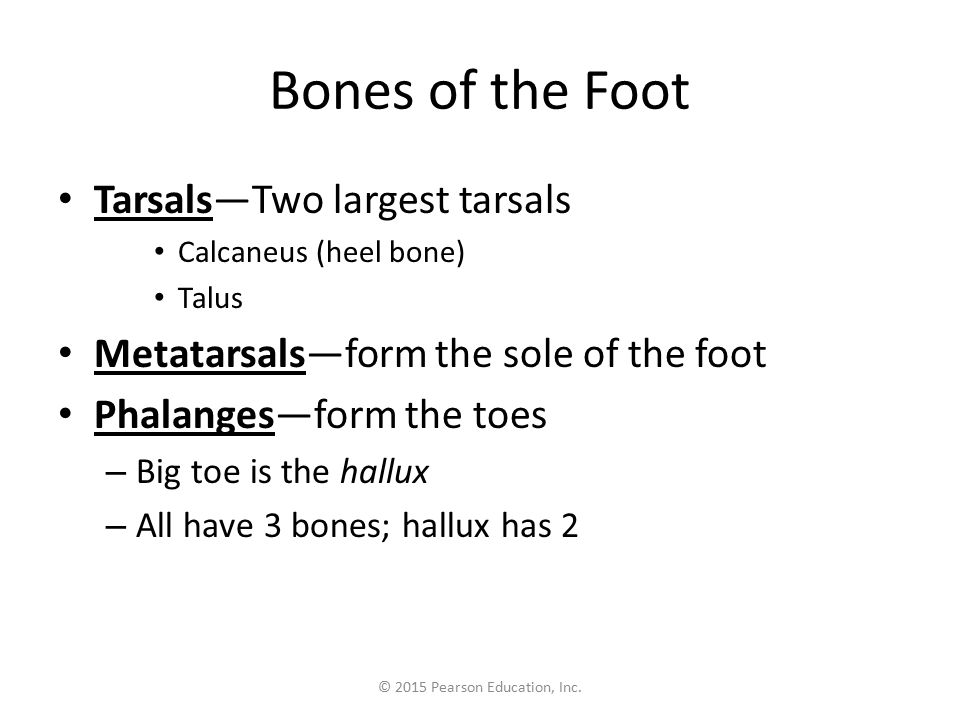 Bones of the Foot

• Tarsals—Two largest tarsals
  • Calcaneus (heel bone)
  • Talus
• Metatarsals—form the sole of the foot
• Phalanges—form the toes
  – Big toe is the hallux
  – All have 3 bones; hallux has 2

© 2015 Pearson Education, Inc.